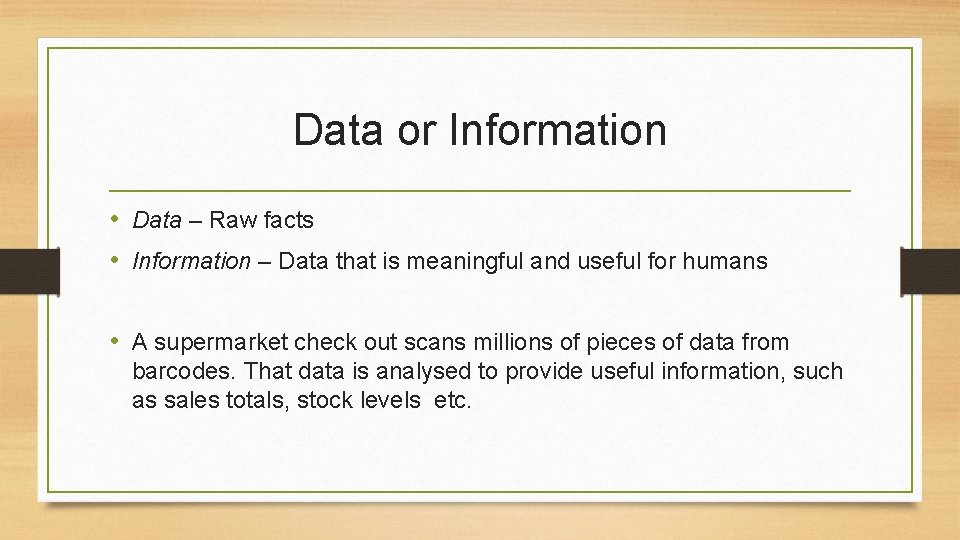 Data or Information

• Data – Raw facts
• Information – Data that is meaningful and useful for humans

• A supermarket check out scans millions of pieces of data from barcodes. That data is analysed to provide useful information, such as sales totals, stock levels etc.